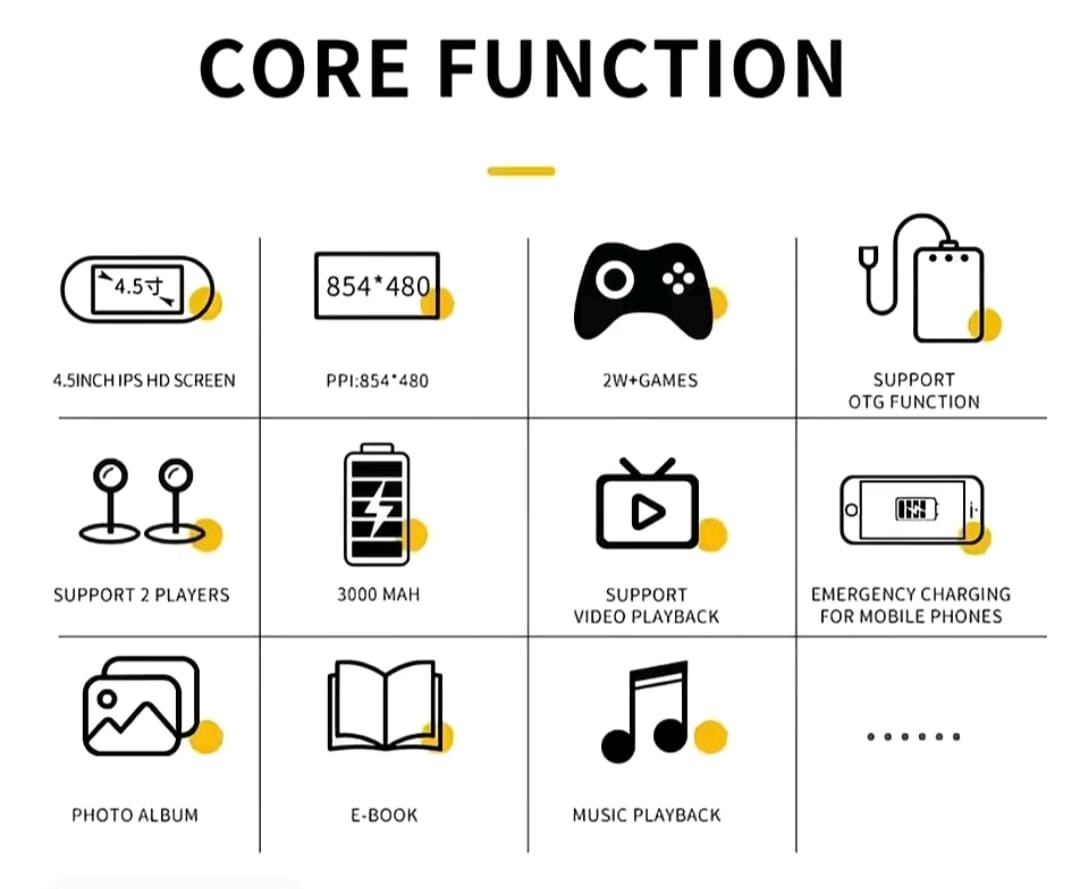 CORE FUNCTION

4.5寸

4.5INCH IPS HD SCREEN

854*480

PPI:854*480

2W+GAMES

SUPPORT OTG FUNCTION

SUPPORT 2 PLAYERS

3000 MAH

SUPPORT VIDEO PLAYBACK

EMERGENCY CHARGING FOR MOBILE PHONES

PHOTO ALBUM

E-BOOK

MUSIC PLAYBACK

......